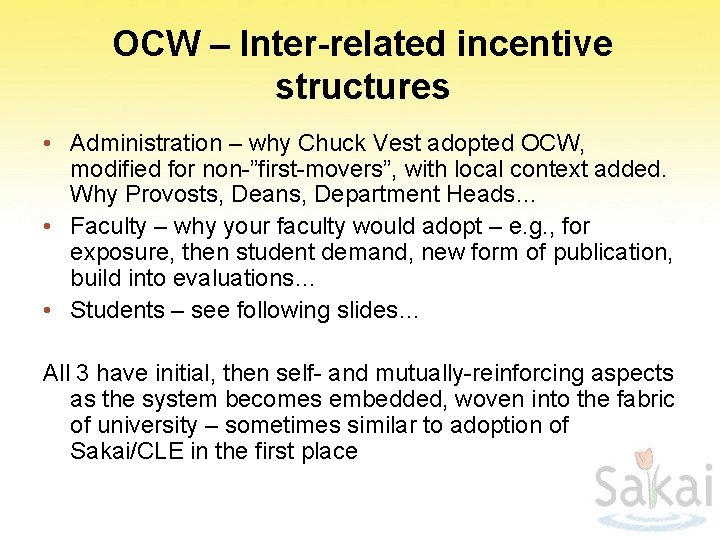 OCW – Inter-related incentive structures

• Administration – why Chuck Vest adopted OCW, modified for non-"first-movers", with local context added. Why Provosts, Deans, Department Heads…
• Faculty – why your faculty would adopt – e.g., for exposure, then student demand, new form of publication, build into evaluations…
• Students – see following slides…

All 3 have initial, then self- and mutually-reinforcing aspects as the system becomes embedded, woven into the fabric of university – sometimes similar to adoption of Sakai/CLE in the first place

Sakai